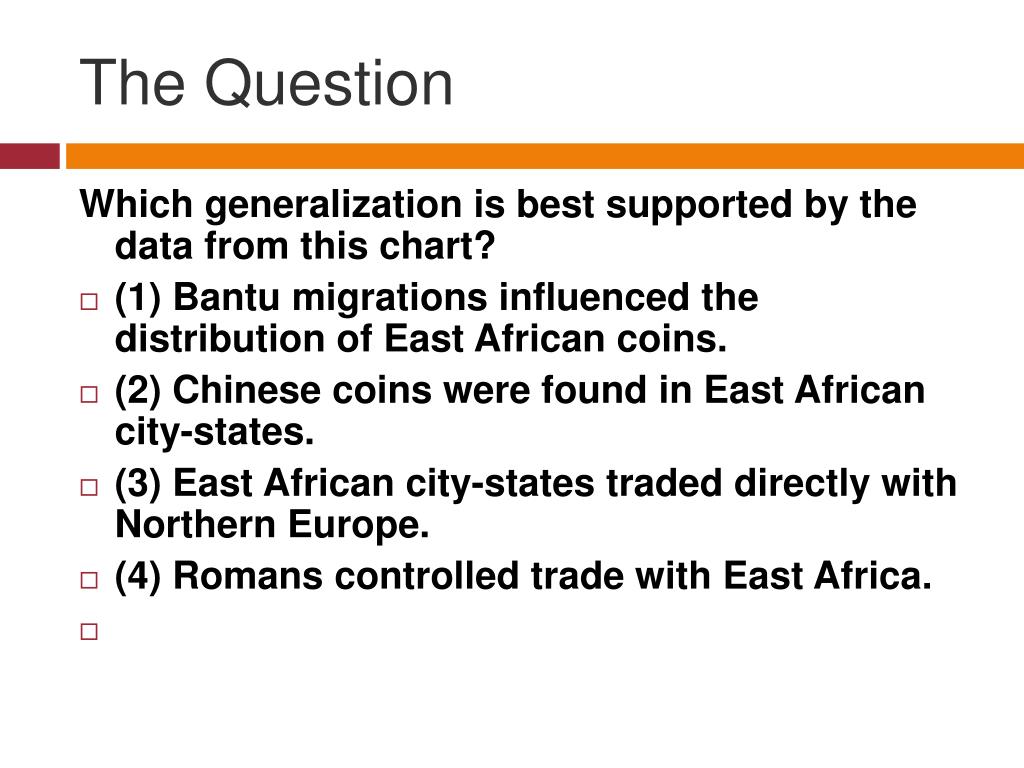 The Question

Which generalization is best supported by the data from this chart?

(1) Bantu migrations influenced the distribution of East African coins.

(2) Chinese coins were found in East African city-states.

(3) East African city-states traded directly with Northern Europe.

(4) Romans controlled trade with East Africa.